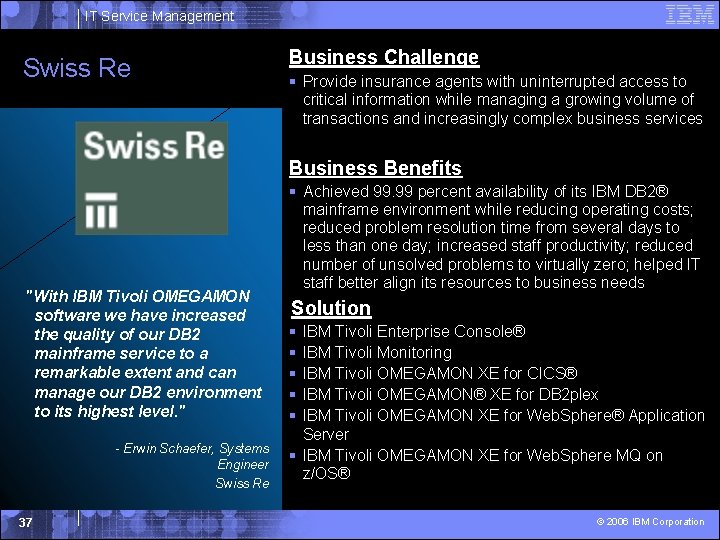 IT Service Management

IBM

Swiss Re

Swiss Re

"With IBM Tivoli OMEGAMON software we have increased the quality of our DB2 mainframe service to a remarkable extent and can manage our DB2 environment to its highest level."

- Erwin Schaefer, Systems Engineer Swiss Re

Business Challenge

▪ Provide insurance agents with uninterrupted access to critical information while managing a growing volume of transactions and increasingly complex business services

Business Benefits

▪ Achieved 99.99 percent availability of its IBM DB2® mainframe environment while reducing operating costs; reduced problem resolution time from several days to less than one day; increased staff productivity; reduced number of unsolved problems to virtually zero; helped IT staff better align its resources to business needs

Solution

▪ IBM Tivoli Enterprise Console®
▪ IBM Tivoli Monitoring
▪ IBM Tivoli OMEGAMON XE for CICS®
▪ IBM Tivoli OMEGAMON® XE for DB2plex
▪ IBM Tivoli OMEGAMON XE for WebSphere® Application Server
▪ IBM Tivoli OMEGAMON XE for WebSphere MQ on z/OS®

37

© 2006 IBM Corporation